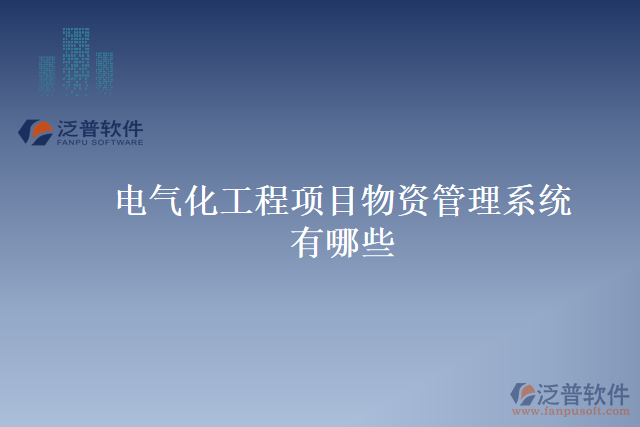 泛普软件
FANPU SOFTWARE

电气化工程项目物资管理系统有哪些

泛普软件
www.fanpusoft.com